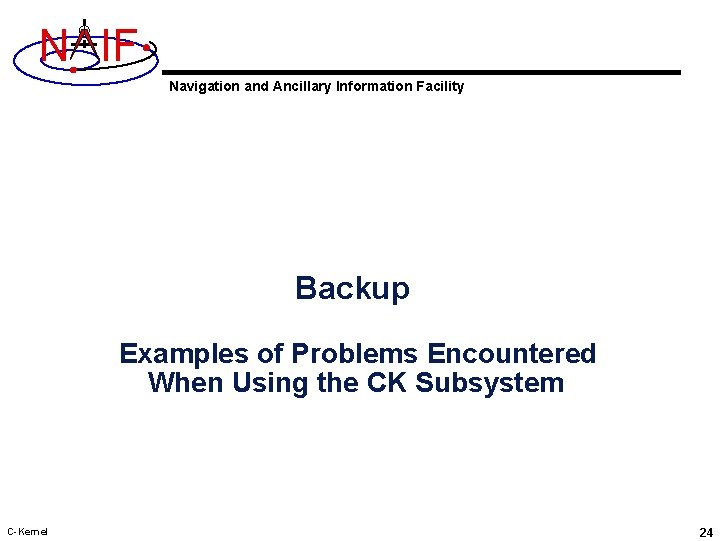 NAIF

Navigation and Ancillary Information Facility

Backup

Examples of Problems Encountered When Using the CK Subsystem

C-Kernel

24